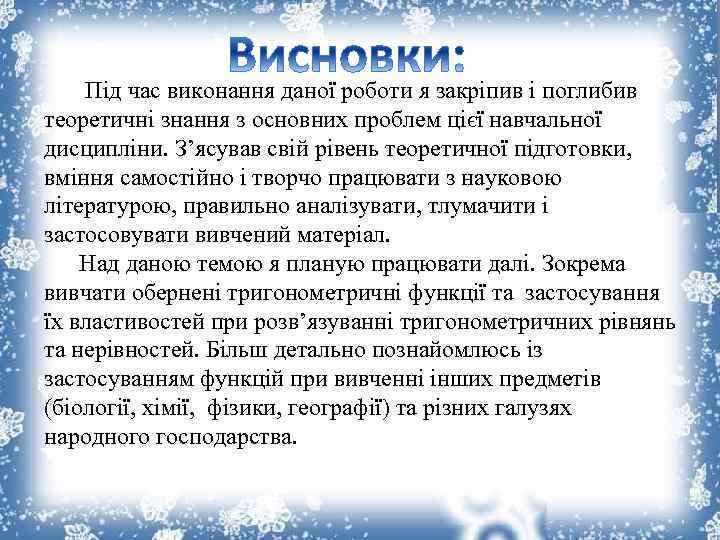 Висновки:

Під час виконання даної роботи я закріпив і поглибив теоретичні знання з основних проблем цієї навчальної дисципліни. З’ясував свій рівень теоретичної підготовки, вміння самостійно і творчо працювати з науковою літературою, правильно аналізувати, тлумачити і застосовувати вивчений матеріал.

Над даною темою я планую працювати далі. Зокрема вивчати обернені тригонометричні функції та застосування їх властивостей при розв’язуванні тригонометричних рівнянь та нерівностей. Більш детально познайомлюсь із застосуванням функцій при вивченні інших предметів (біології, хімії, фізики, географії) та різних галузях народного господарства.